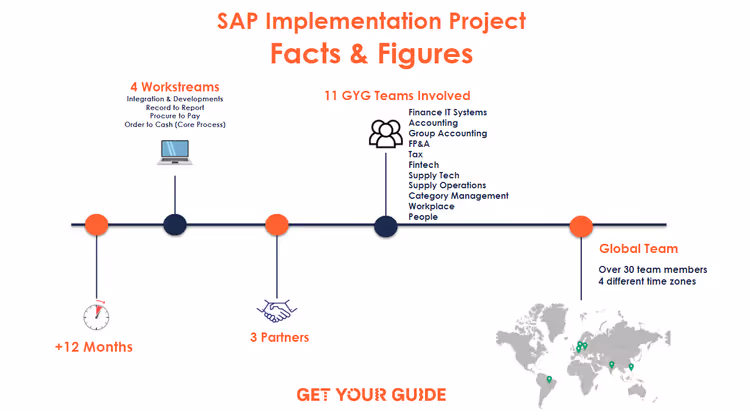 SAP Implementation Project
Facts & Figures

4 Workstreams
Integration & Developments
Record to Report
Procure to Pay
Order to Cash (Core Process)

11 GYG Teams Involved
Finance IT Systems
Accounting
Group Accounting
FP&A
Tax
Fintech
Supply Tech
Supply Operations
Category Management
Workplace
People

Global Team
Over 30 team members
4 different time zones

+12 Months

3 Partners

GET YOUR GUIDE